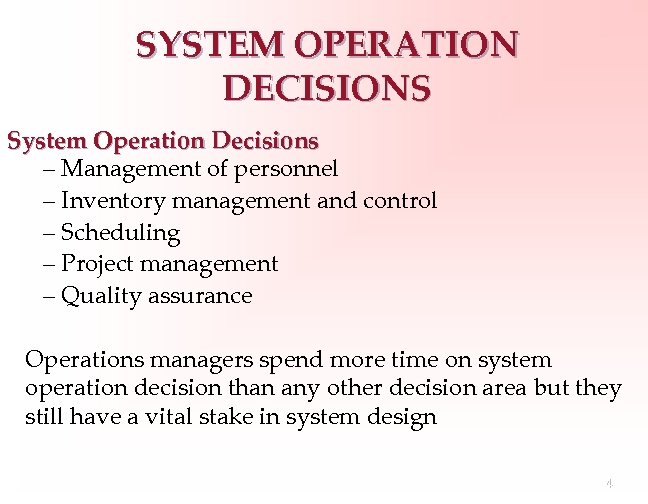 SYSTEM OPERATION DECISIONS

System Operation Decisions

– Management of personnel
– Inventory management and control
– Scheduling
– Project management
– Quality assurance

Operations managers spend more time on system operation decision than any other decision area but they still have a vital stake in system design

4